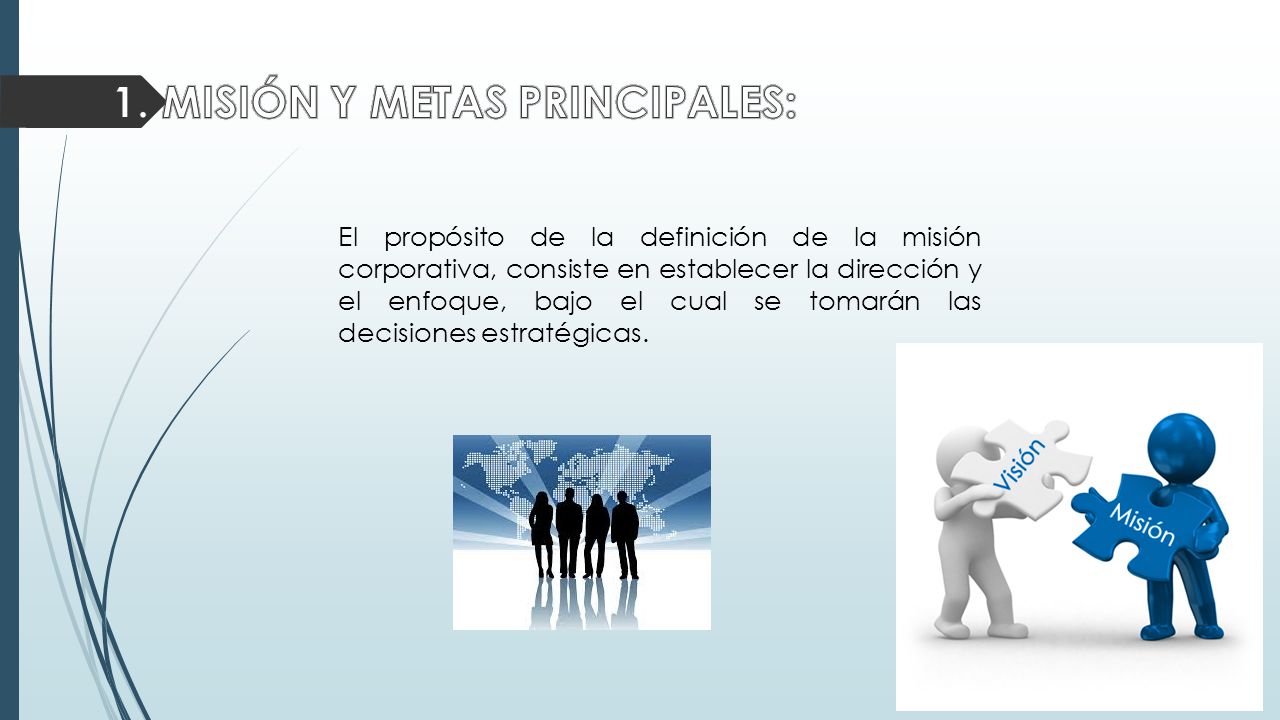 1. MISIÓN Y METAS PRINCIPALES:

El propósito de la definición de la misión corporativa, consiste en establecer la dirección y el enfoque, bajo el cual se tomarán las decisiones estratégicas.

Visión

Misión